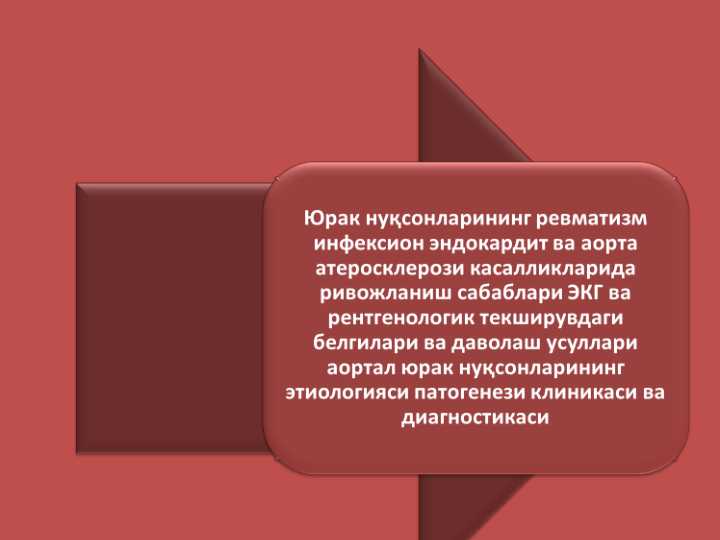 Юрак нуқсонларининг ревматизм инфексион эндокардит ва аорта атеросклерози касалликларида ривожланиш сабаблари ЭКГ ва рентгенологик текширувдаги белгилари ва даволаш усуллари аортал юрак нуқсонларининг этиологияси патогенези клиникаси ва диагностикаси